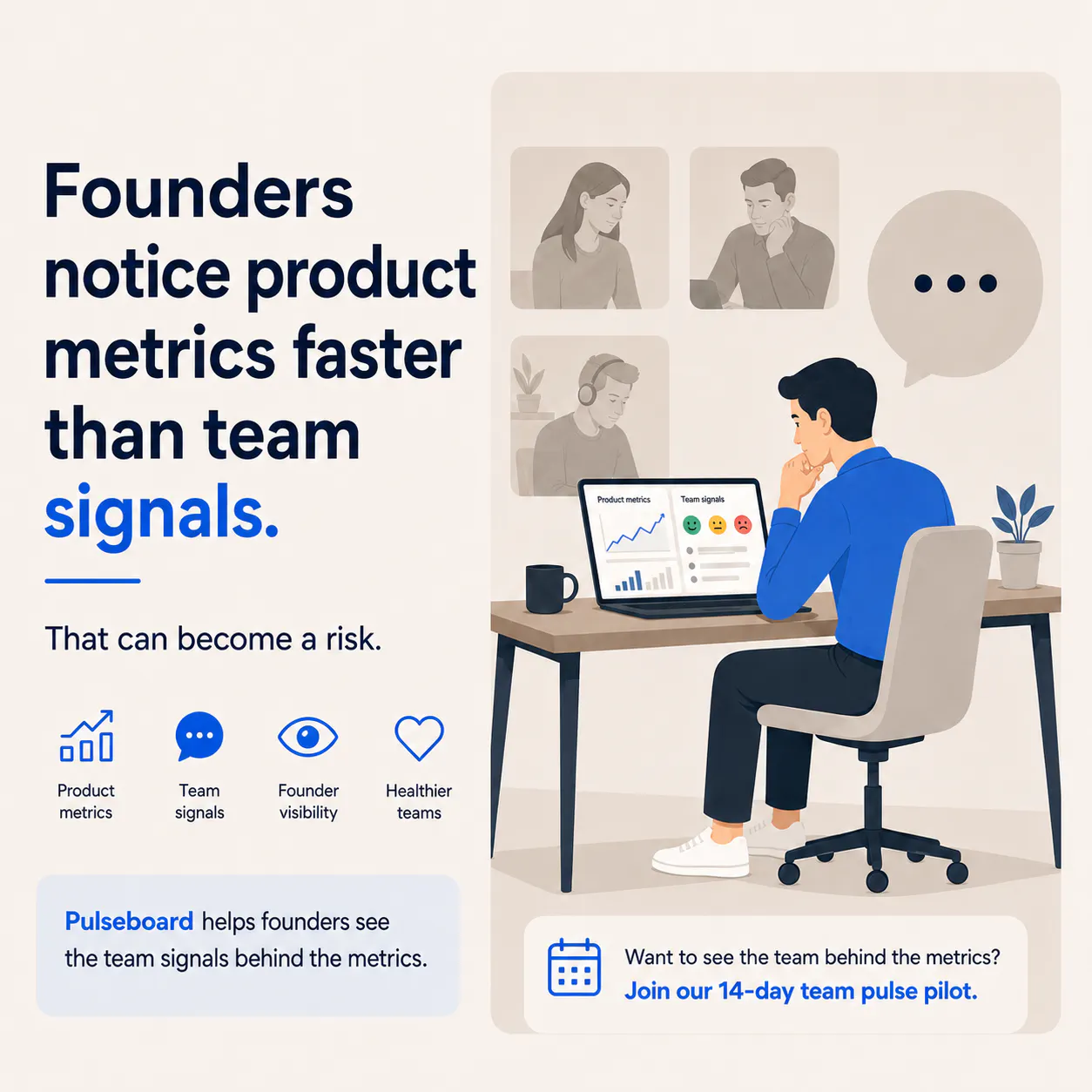 Founders notice product metrics faster than team signals.

That can become a risk.

Product metrics

Team signals

Founder visibility

Healthier teams

Pulseboard helps founders see the team signals behind the metrics.

Product metrics

Team signals

Want to see the team behind the metrics?
Join our 14-day team pulse pilot.